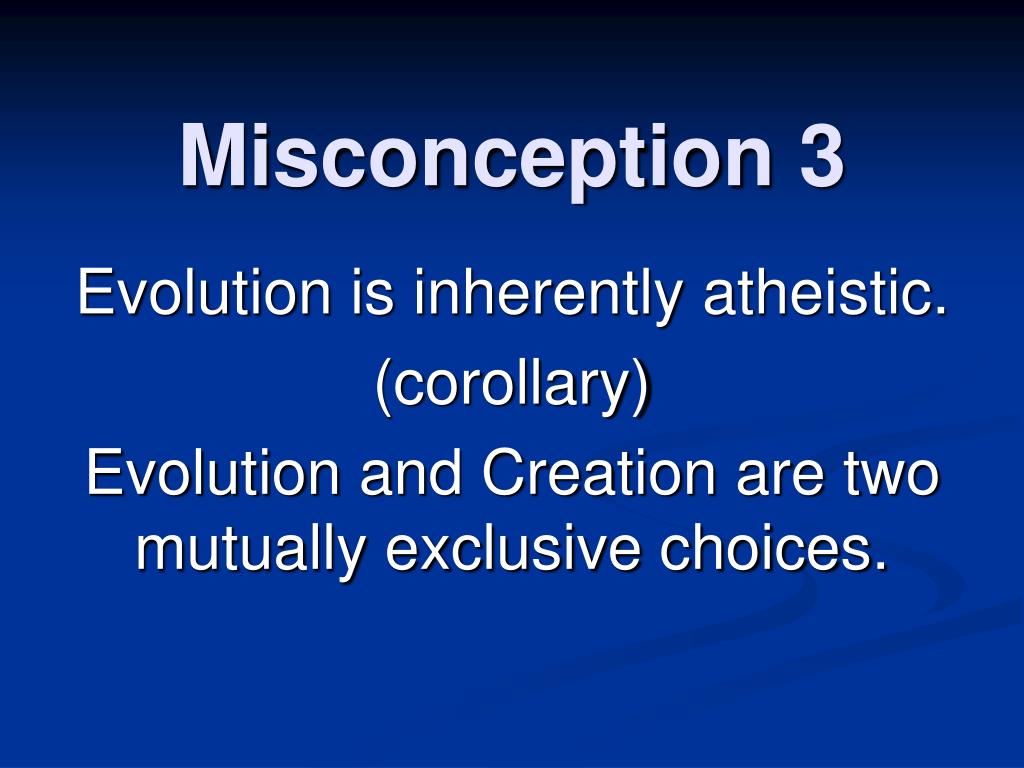 Misconception 3

Evolution is inherently atheistic.

(corollary)

Evolution and Creation are two mutually exclusive choices.